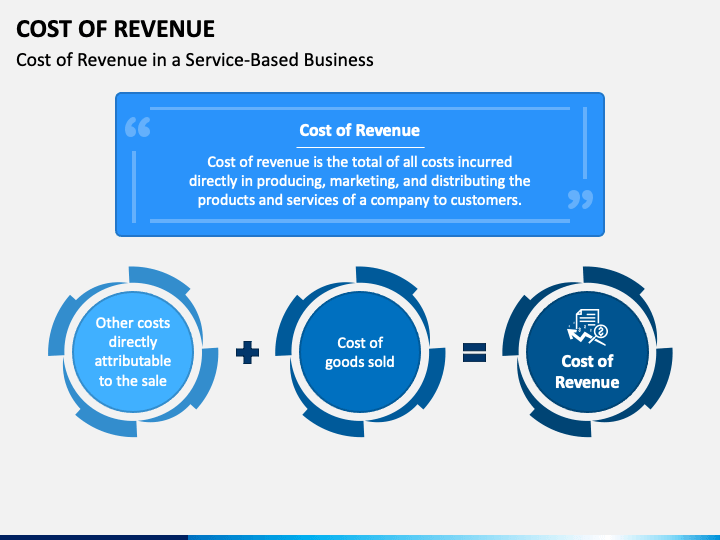 COST OF REVENUE

Cost of Revenue in a Service-Based Business

Cost of Revenue

Cost of revenue is the total of all costs incurred directly in producing, marketing, and distributing the products and services of a company to customers.

Other costs directly attributable to the sale

+

Cost of goods sold

=

Cost of Revenue